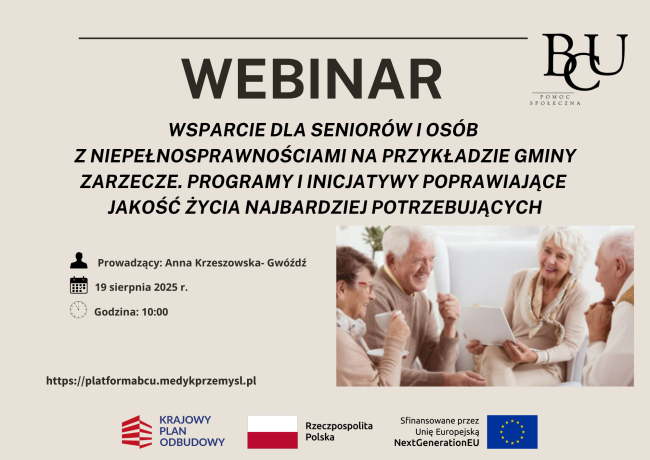 WEBINAR

BCU
POMOC SPOŁECZNA

WSPARCIE DLA SENIORÓW I OSÓB Z NIEPEŁNOSPRAWNOŚCIAMI NA PRZYKŁADZIE GMINY ZARZECZE. PROGRAMY I INICJATYWY POPRAWIAJĄCE JAKOŚĆ ŻYCIA NAJBARDZIEJ POTRZEBUJĄCYCH

Prowadzący: Anna Krzeszowska- Gwóźdź

19 sierpnia 2025 r.

Godzina: 10:00

https://platformabcu.medykprzemysl.pl

KRAJOWY PLAN ODBUDOWY

Rzeczpospolita Polska

Sfinansowane przez Unię Europejską NextGenerationEU